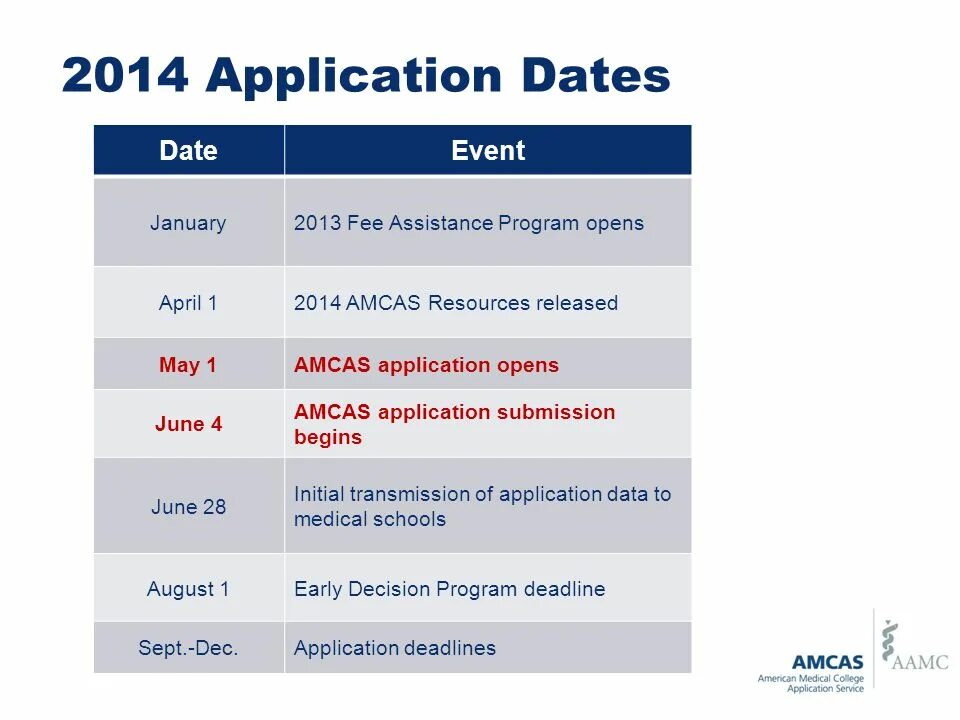 2014 Application Dates

| Date | Event |
|---|---|
| January | 2013 Fee Assistance Program opens |
| April 1 | 2014 AMCAS Resources released |
| May 1 | AMCAS application opens |
| June 4 | AMCAS application submission begins |
| June 28 | Initial transmission of application data to medical schools |
| August 1 | Early Decision Program deadline |
| Sept.-Dec. | Application deadlines |

AMCAS
American Medical College Application Service
AAMC